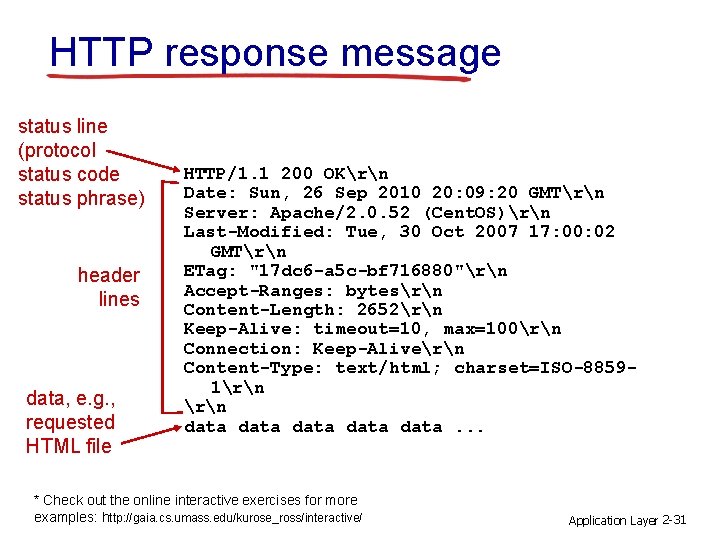 HTTP response message

status line (protocol status code status phrase)

header lines

data, e.g., requested HTML file

HTTP/1.1 200 OK\r\n
Date: Sun, 26 Sep 2010 20:09:20 GMT\r\n
Server: Apache/2.0.52 (CentOS)\r\n
Last-Modified: Tue, 30 Oct 2007 17:00:02 GMT\r\n
ETag: "17dc6-a5c-bf716880"\r\n
Accept-Ranges: bytes\r\n
Content-Length: 2652\r\n
Keep-Alive: timeout=10, max=100\r\n
Connection: Keep-Alive\r\n
Content-Type: text/html; charset=ISO-8859-1\r\n
\r\n
data data data data data ...

* Check out the online interactive exercises for more examples: http://gaia.cs.umass.edu/kurose_ross/interactive/

Application Layer 2-31